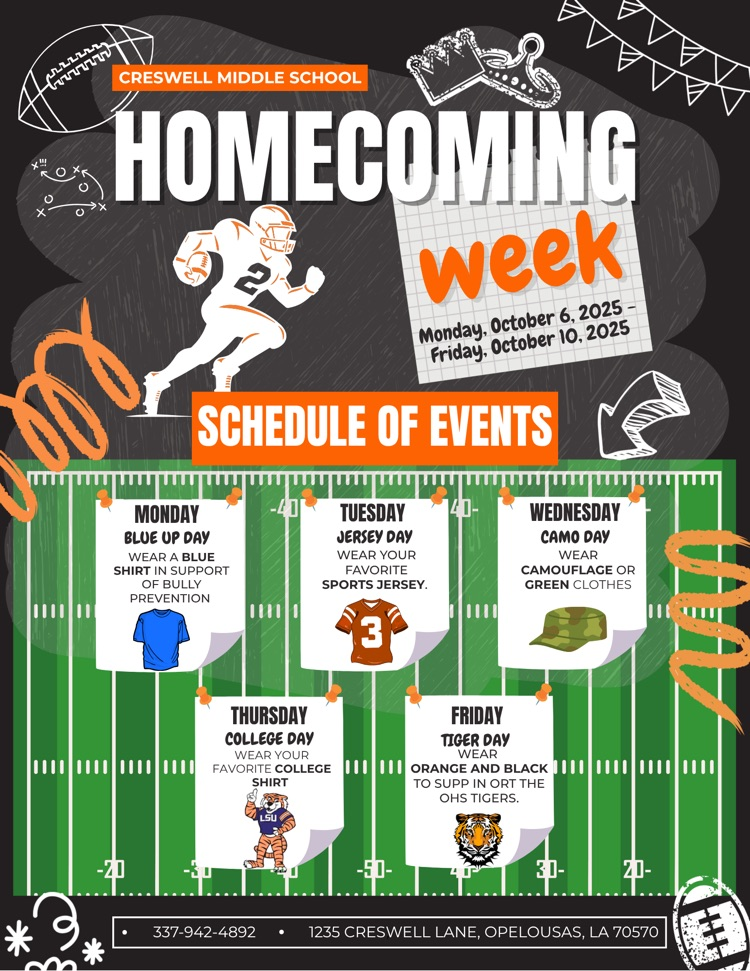 CRESWELL MIDDLE SCHOOL

HOMECOMING

week

Monday, October 6, 2025 - Friday, October 10, 2025

2

SCHEDULE OF EVENTS

MONDAY
BLUE UP DAY
WEAR A BLUE SHIRT IN SUPPORT OF BULLY PREVENTION

TUESDAY
JERSEY DAY
WEAR YOUR FAVORITE SPORTS JERSEY.

3

WEDNESDAY
CAMO DAY
WEAR CAMOUFLAGE OR GREEN CLOTHES

THURSDAY
COLLEGE DAY
WEAR YOUR FAVORITE COLLEGE SHIRT

LSU

FRIDAY
TIGER DAY
WEAR ORANGE AND BLACK TO SUPP IN ORT THE OHS TIGERS.

-40 40- -20 -30 -50- 40- 30- 20-

• 337-942-4892 • 1235 CRESWELL LANE, OPELOUSAS, LA 70570